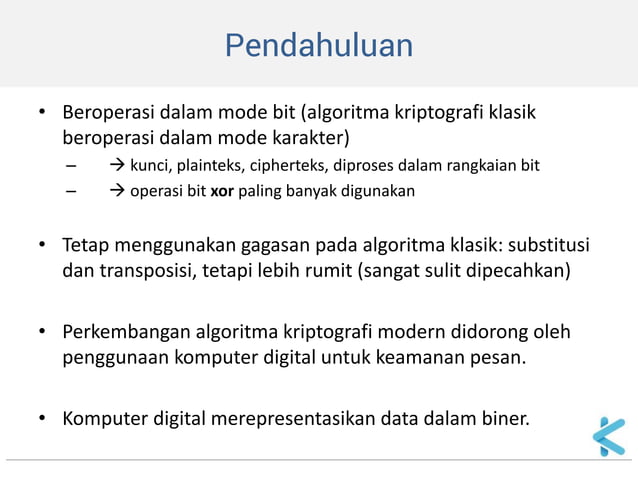 Pendahuluan

• Beroperasi dalam mode bit (algoritma kriptografi klasik beroperasi dalam mode karakter)
– → kunci, plainteks, cipherteks, diproses dalam rangkaian bit
– → operasi bit **xor** paling banyak digunakan

• Tetap menggunakan gagasan pada algoritma klasik: substitusi dan transposisi, tetapi lebih rumit (sangat sulit dipecahkan)

• Perkembangan algoritma kriptografi modern didorong oleh penggunaan komputer digital untuk keamanan pesan.

• Komputer digital merepresentasikan data dalam biner.